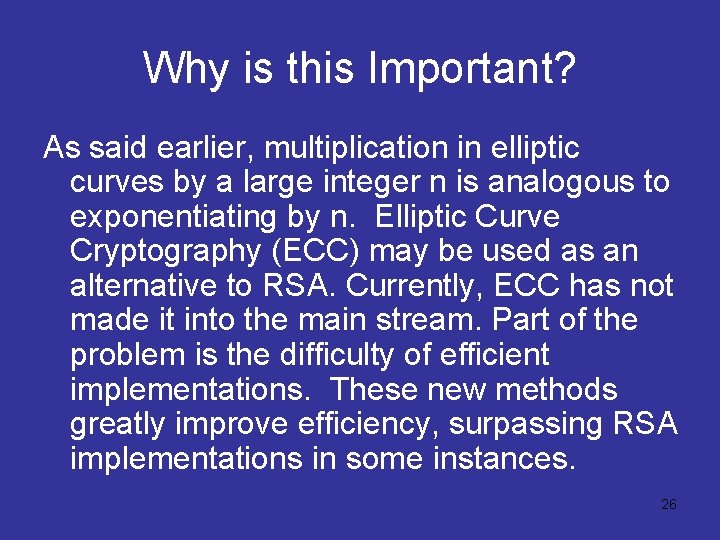 Why is this Important?

As said earlier, multiplication in elliptic curves by a large integer n is analogous to exponentiating by n.  Elliptic Curve Cryptography (ECC) may be used as an alternative to RSA. Currently, ECC has not made it into the main stream. Part of the problem is the difficulty of efficient implementations.  These new methods greatly improve efficiency, surpassing RSA implementations in some instances.

26